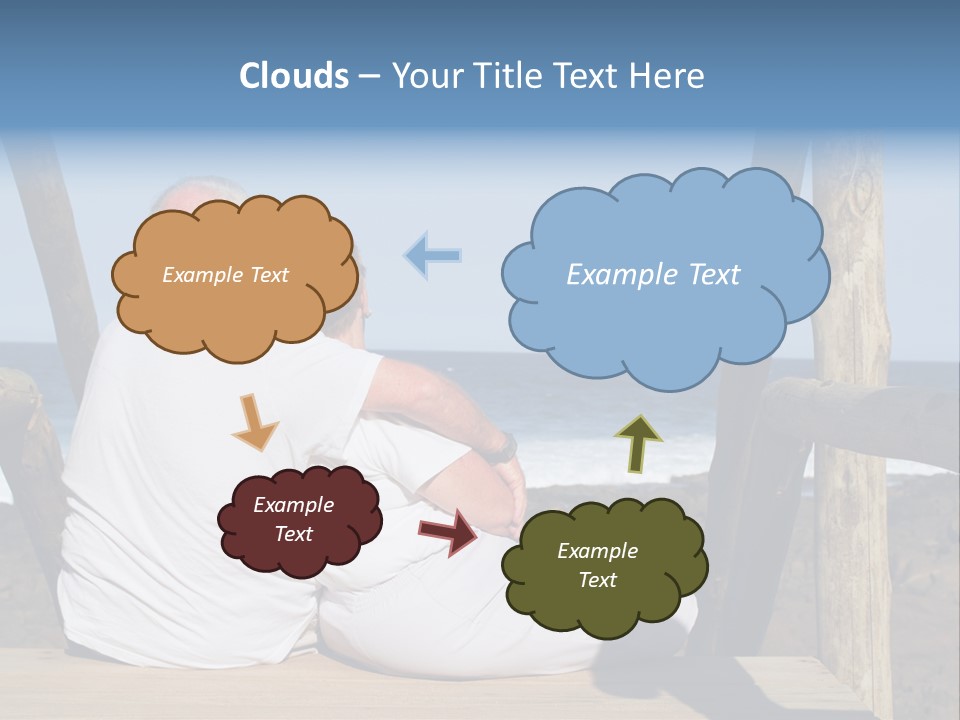 Clouds – Your Title Text Here

Example Text

Example Text

Example Text

Example Text